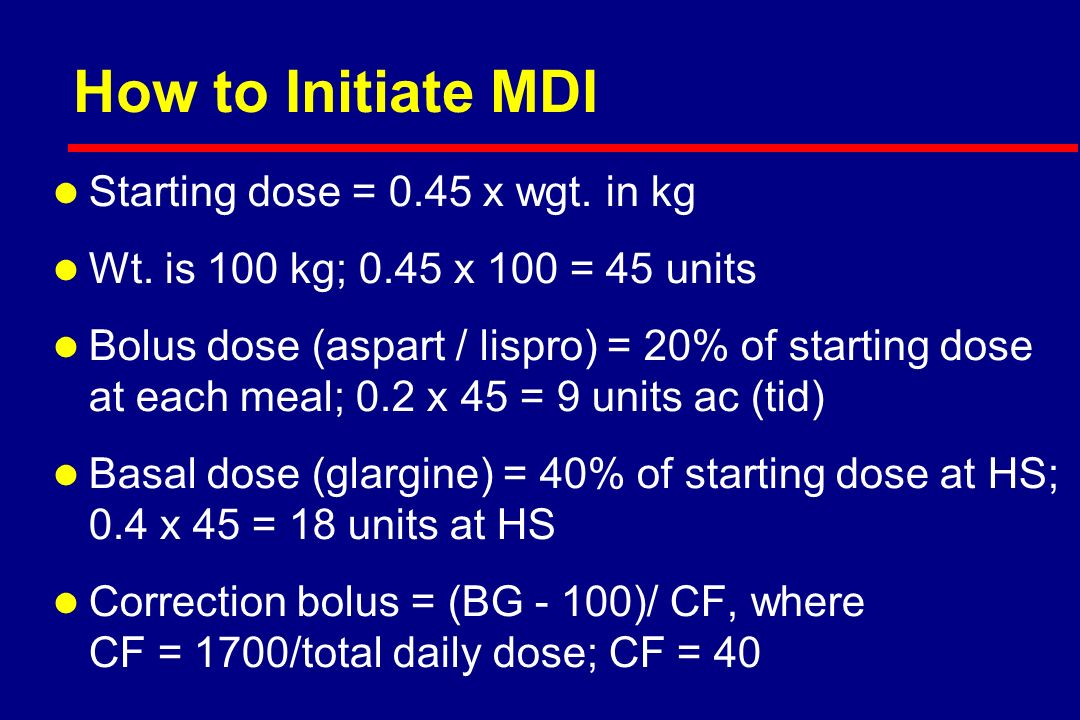 How to Initiate MDI

- Starting dose = 0.45 x wgt. in kg
- Wt. is 100 kg; 0.45 x 100 = 45 units
- Bolus dose (aspart / lispro) = 20% of starting dose at each meal; 0.2 x 45 = 9 units ac (tid)
- Basal dose (glargine) = 40% of starting dose at HS; 0.4 x 45 = 18 units at HS
- Correction bolus = (BG - 100)/ CF, where CF = 1700/total daily dose; CF = 40